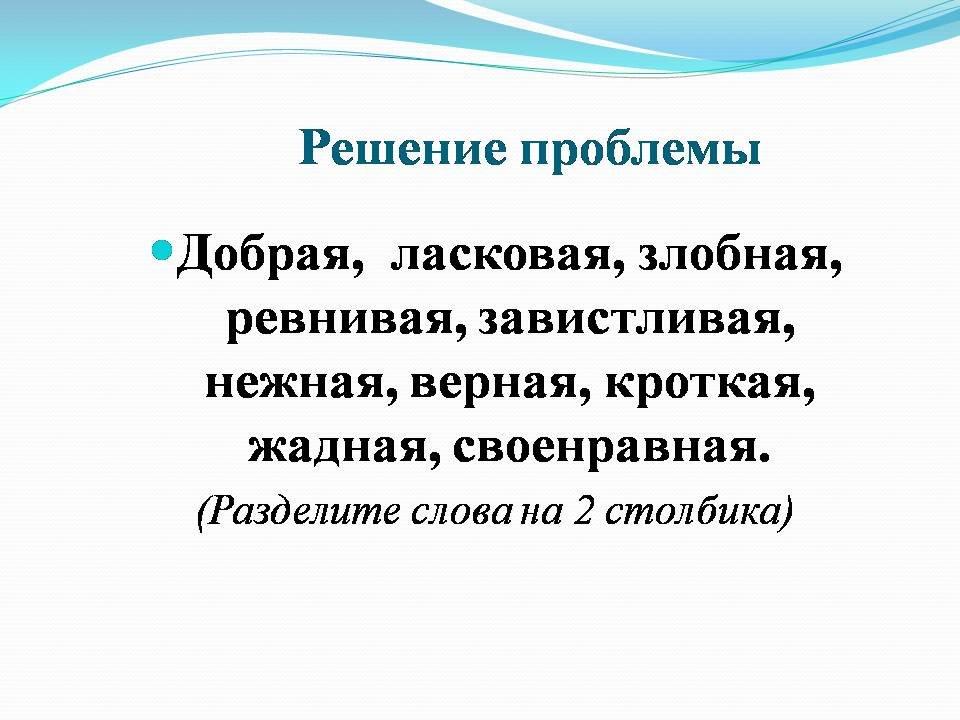 Решение проблемы

Добрая, ласковая, злобная, ревнивая, завистливая, нежная, верная, кроткая, жадная, своенравная.

(Разделите слова на 2 столбика)